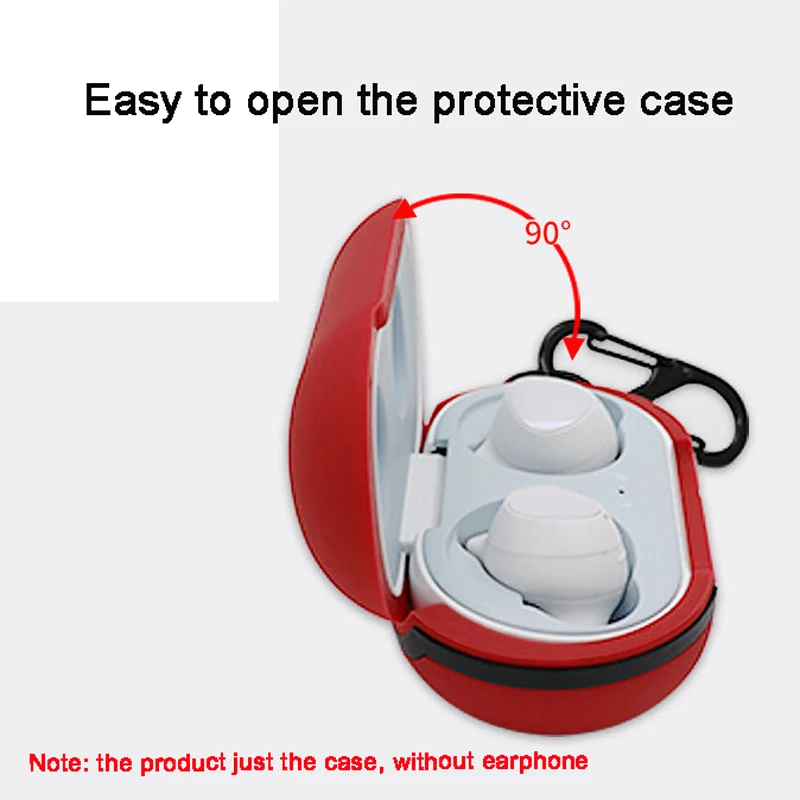 Easy to open the protective case

90°

Note: the product just the case, without earphone